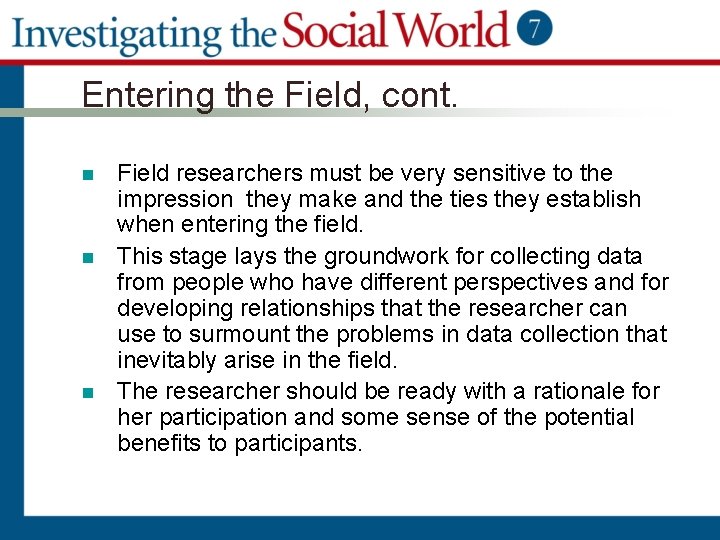 Investigating the Social World 7

Entering the Field, cont.

- Field researchers must be very sensitive to the impression they make and the ties they establish when entering the field.
- This stage lays the groundwork for collecting data from people who have different perspectives and for developing relationships that the researcher can use to surmount the problems in data collection that inevitably arise in the field.
- The researcher should be ready with a rationale for her participation and some sense of the potential benefits to participants.